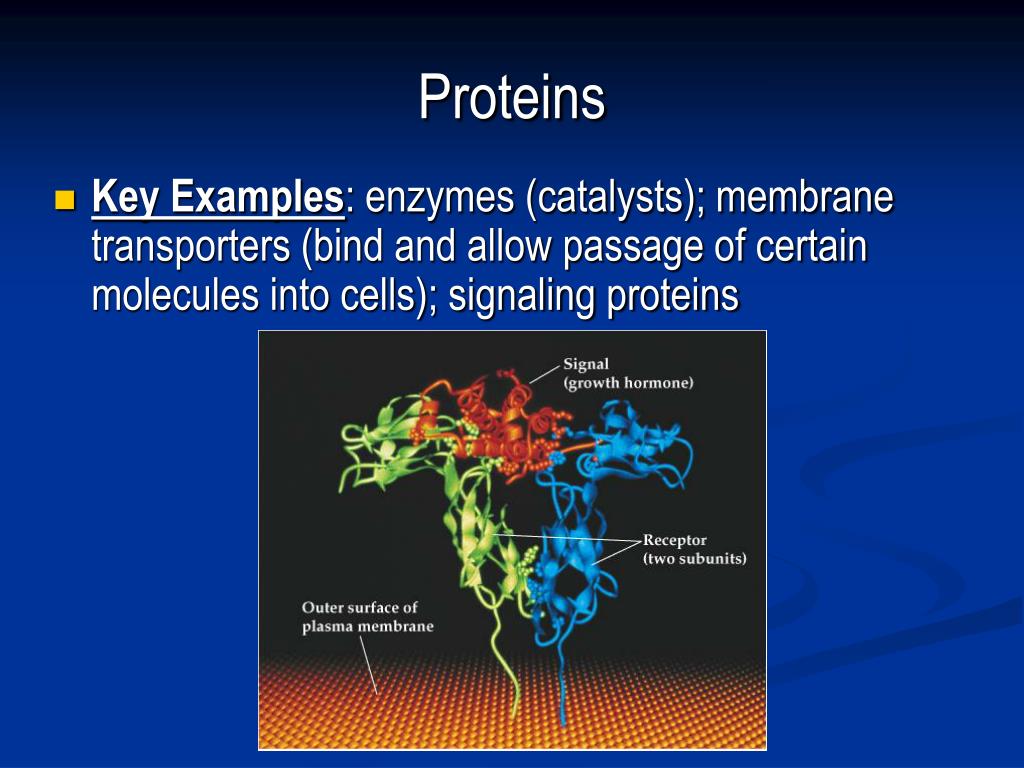 Proteins

Key Examples: enzymes (catalysts); membrane transporters (bind and allow passage of certain molecules into cells); signaling proteins

Signal
(growth hormone)

Receptor
(two subunits)

Outer surface of
plasma membrane